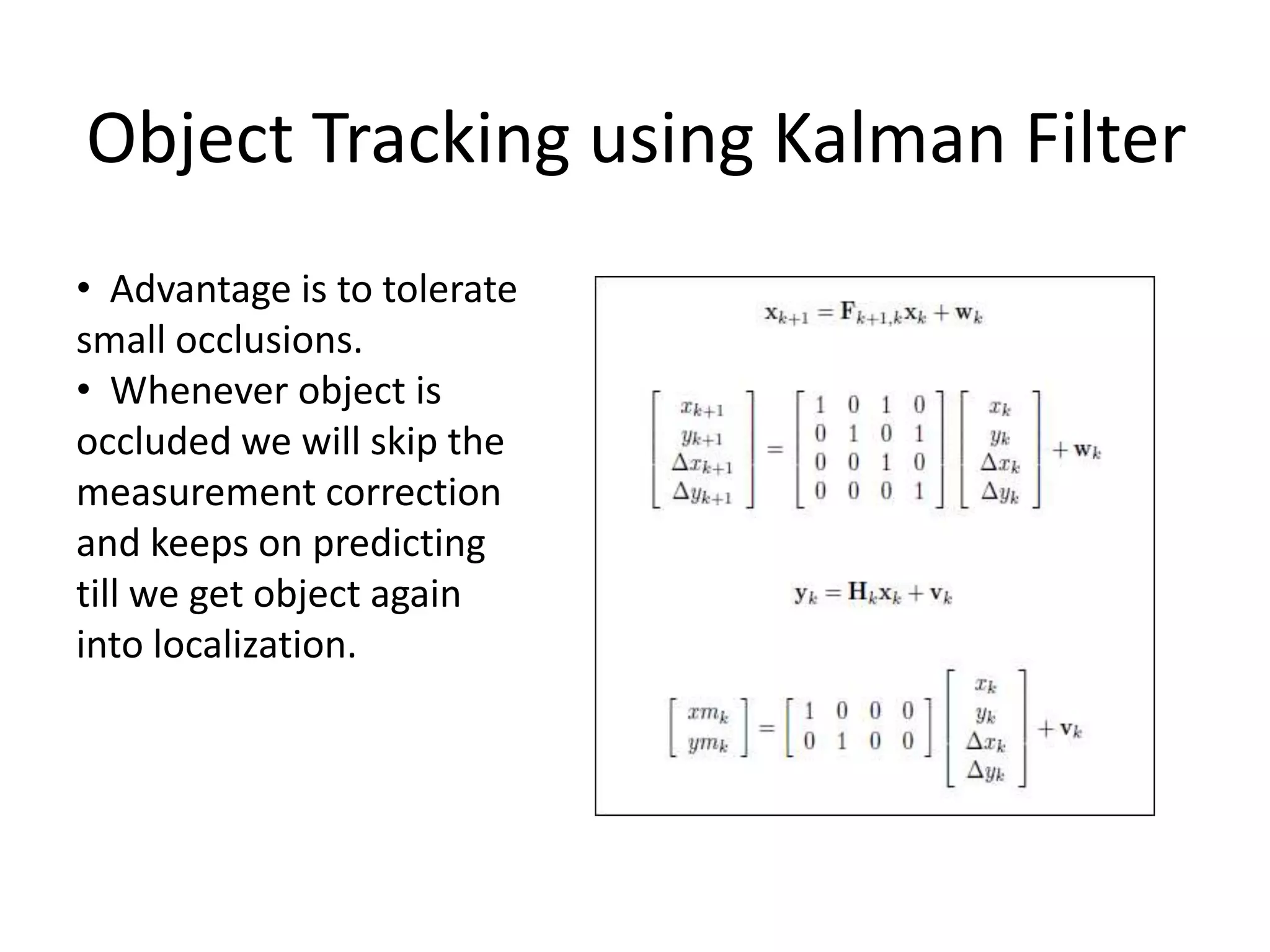 Object Tracking using Kalman Filter

• Advantage is to tolerate small occlusions.
• Whenever object is occluded we will skip the measurement correction and keeps on predicting till we get object again into localization.

$\mathbf{x}_{k+1} = \mathbf{F}_{k+1,k}\mathbf{x}_k + \mathbf{w}_k$

$\begin{bmatrix} x_{k+1} \\ y_{k+1} \\ \Delta x_{k+1} \\ \Delta y_{k+1} \end{bmatrix} = \begin{bmatrix} 1 & 0 & 1 & 0 \\ 0 & 1 & 0 & 1 \\ 0 & 0 & 1 & 0 \\ 0 & 0 & 0 & 1 \end{bmatrix} \begin{bmatrix} x_k \\ y_k \\ \Delta x_k \\ \Delta y_k \end{bmatrix} + \mathbf{w}_k$

$\mathbf{y}_k = \mathbf{H}_k\mathbf{x}_k + \mathbf{v}_k$

$\begin{bmatrix} xm_k \\ ym_k \end{bmatrix} = \begin{bmatrix} 1 & 0 & 0 & 0 \\ 0 & 1 & 0 & 0 \end{bmatrix} \begin{bmatrix} x_k \\ y_k \\ \Delta x_k \\ \Delta y_k \end{bmatrix} + \mathbf{v}_k$